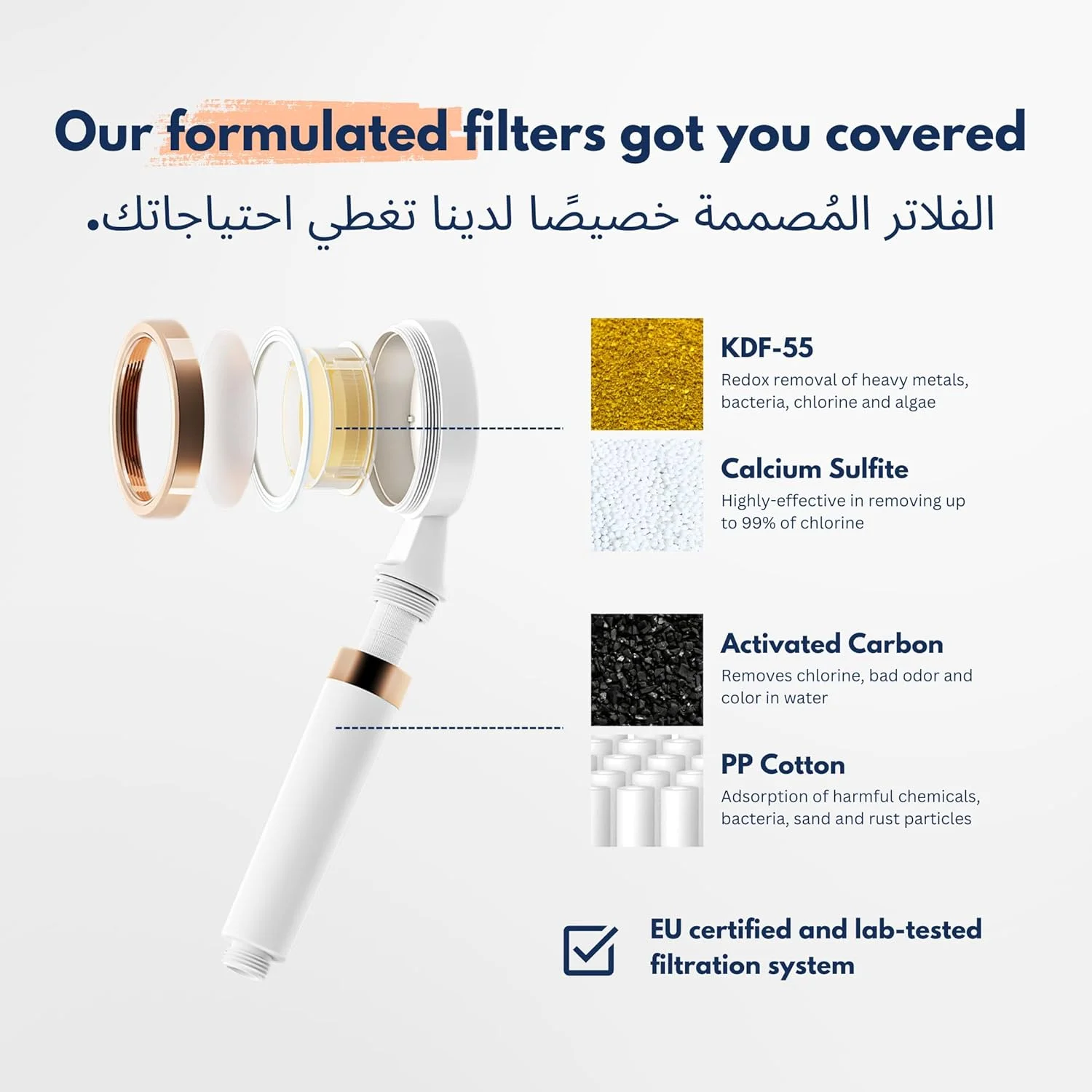 Our formulated filters got you covered

الفلاتر المُصممة خصيصًا لدينا تغطي احتياجاتك.

KDF-55

Redox removal of heavy metals, bacteria, chlorine and algae

Calcium Sulfite

Highly-effective in removing up to 99% of chlorine

Activated Carbon

Removes chlorine, bad odor and color in water

PP Cotton

Adsorption of harmful chemicals, bacteria, sand and rust particles

EU certified and lab-tested filtration system